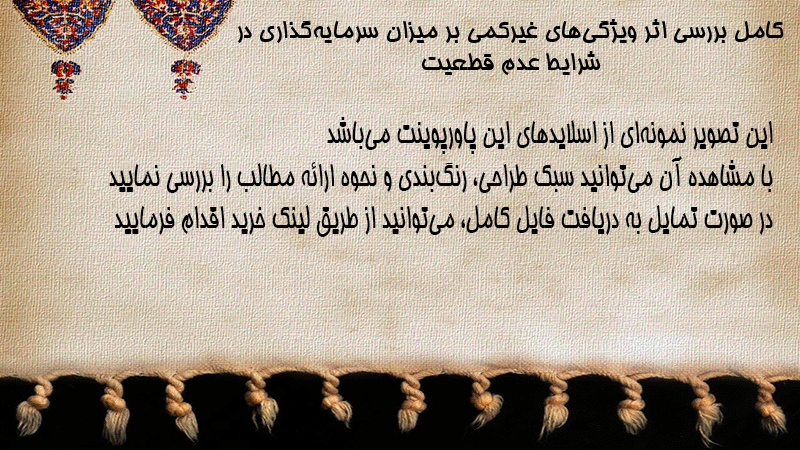 کامل بررسی اثر ویژگی‌های غیرکمی بر میزان سرمایه‌گذاری در شرایط عدم قطعیت

این تصویر نمونه‌ای از اسلایدهای این پاورپوینت می‌باشد
با مشاهده آن می‌توانید سبک طراحی، رنگ‌بندی و نحوه ارائه مطالب را بررسی نمایید
در صورت تمایل به دریافت فایل کامل، می‌توانید از طریق لینک خرید اقدام فرمایید